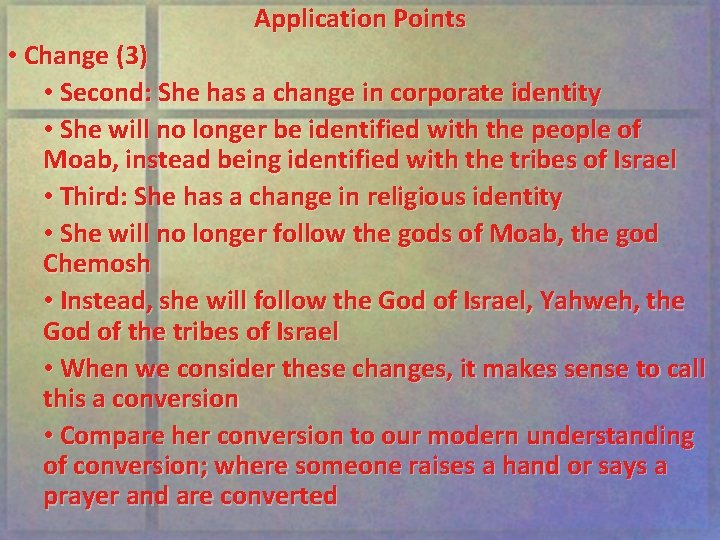 Application Points

• Change (3)

• Second: She has a change in corporate identity

• She will no longer be identified with the people of Moab, instead being identified with the tribes of Israel

• Third: She has a change in religious identity

• She will no longer follow the gods of Moab, the god Chemosh

• Instead, she will follow the God of Israel, Yahweh, the God of the tribes of Israel

• When we consider these changes, it makes sense to call this a conversion

• Compare her conversion to our modern understanding of conversion; where someone raises a hand or says a prayer and are converted